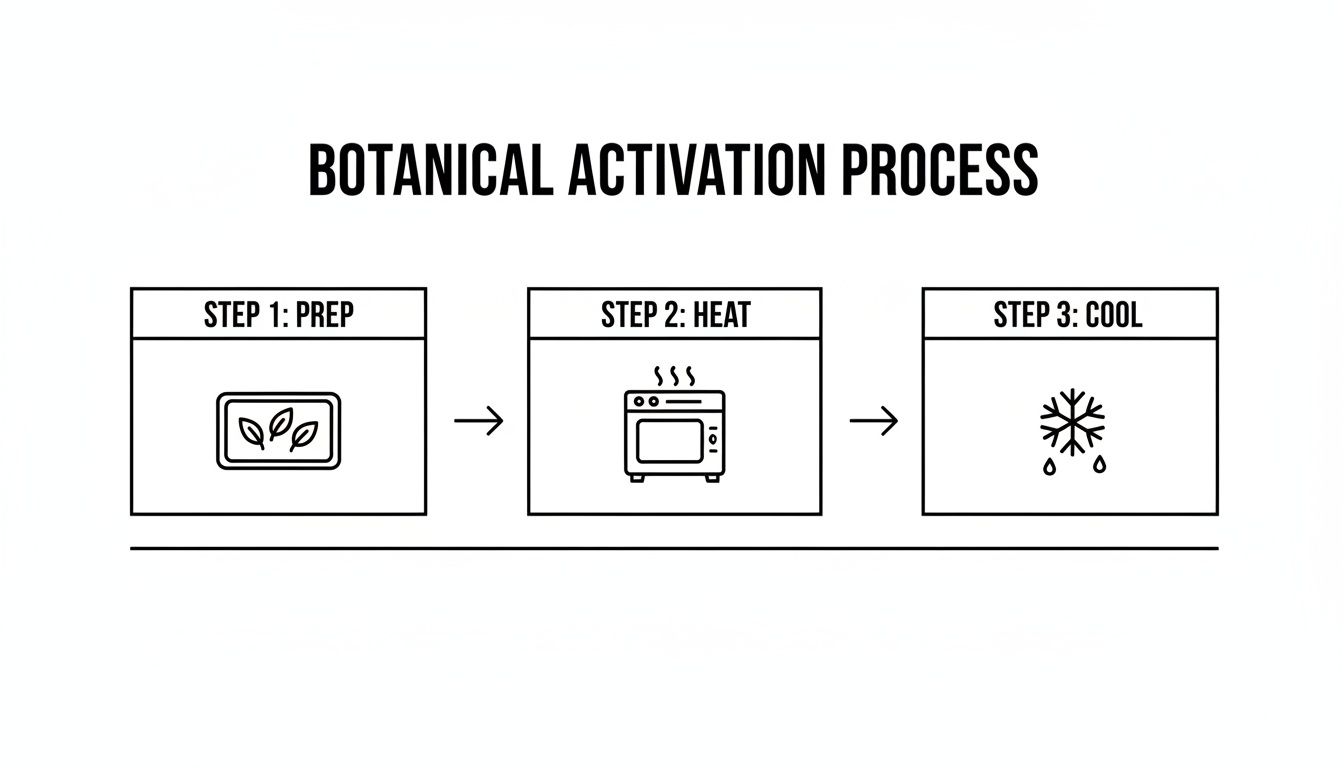 BOTANICAL ACTIVATION PROCESS

STEP 1: PREP

STEP 2: HEAT

STEP 3: COOL